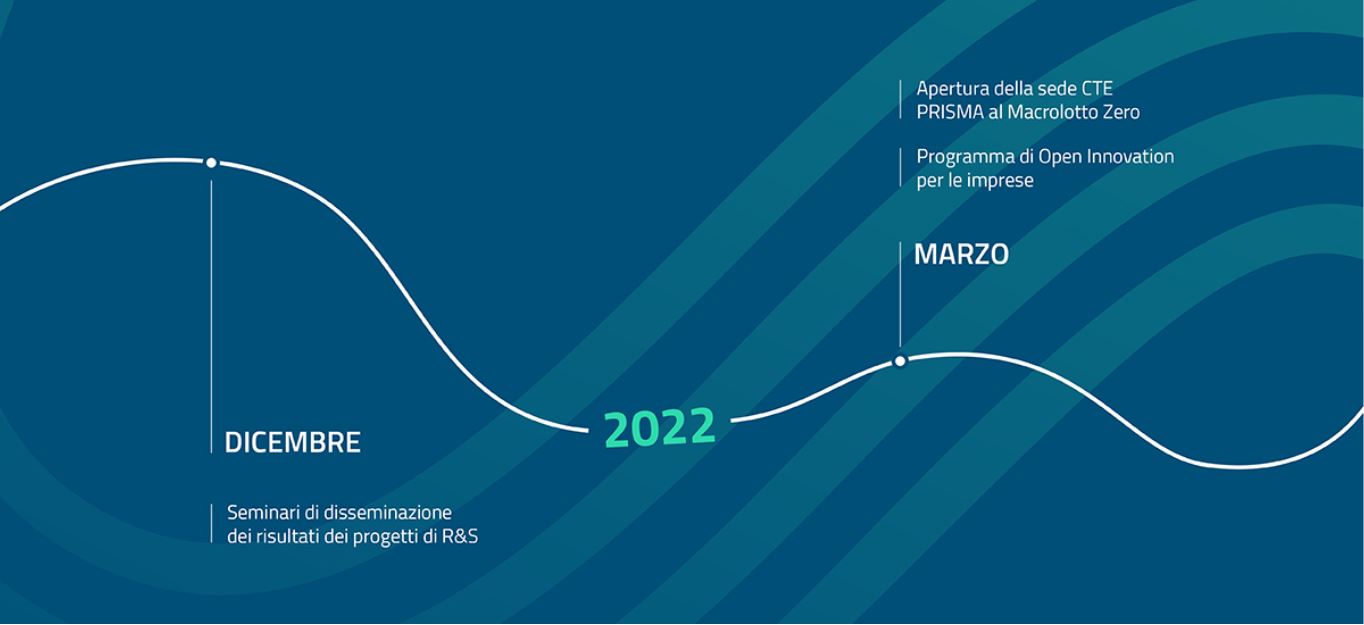 DICEMBRE

Seminari di disseminazione dei risultati dei progetti di R&S

2022

Apertura della sede CTE PRISMA al Macrolotto Zero

Programma di Open Innovation per le imprese

MARZO